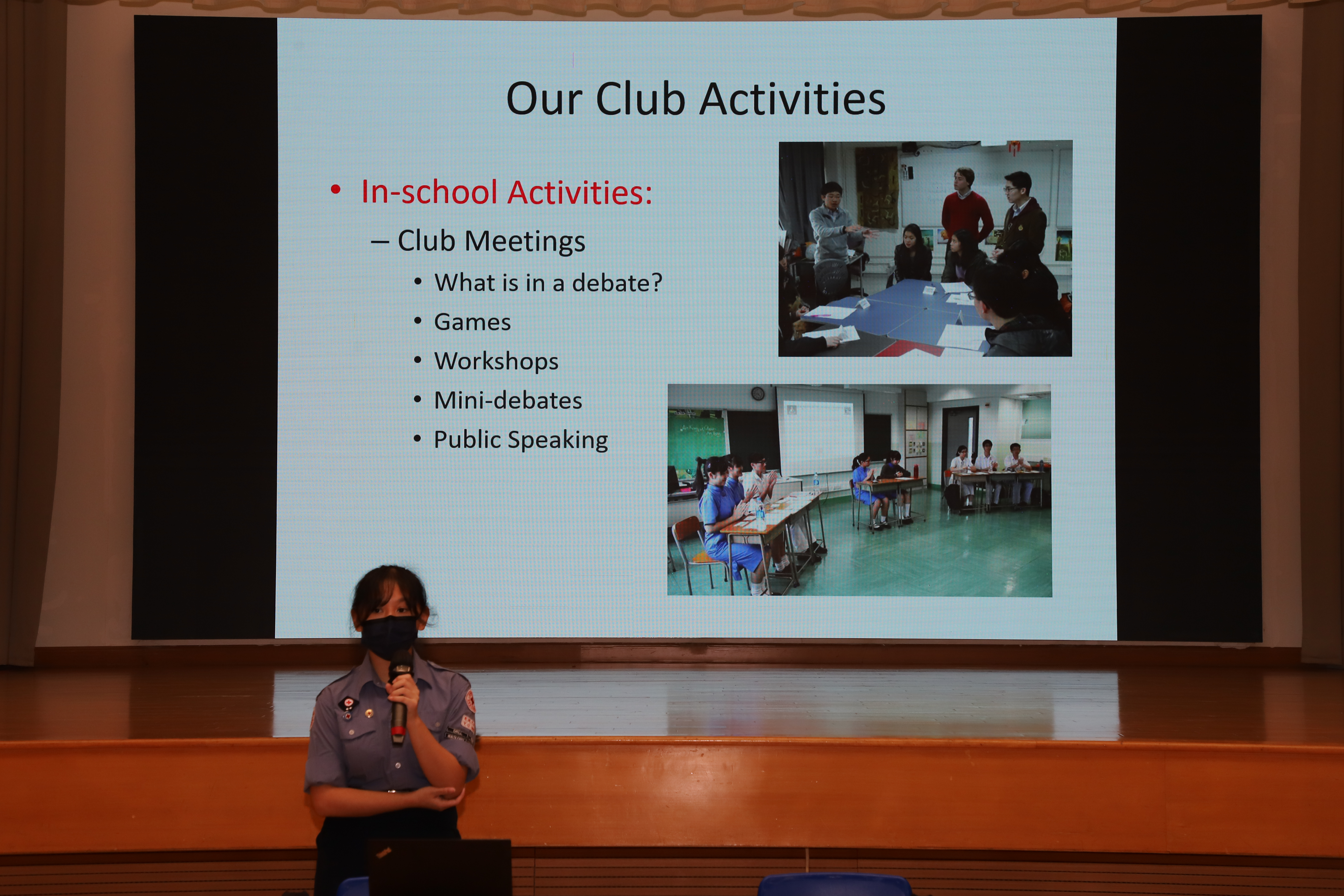 Our Club Activities

• In-school Activities:
– Club Meetings
• What is in a debate?
• Games
• Workshops
• Mini-debates
• Public Speaking